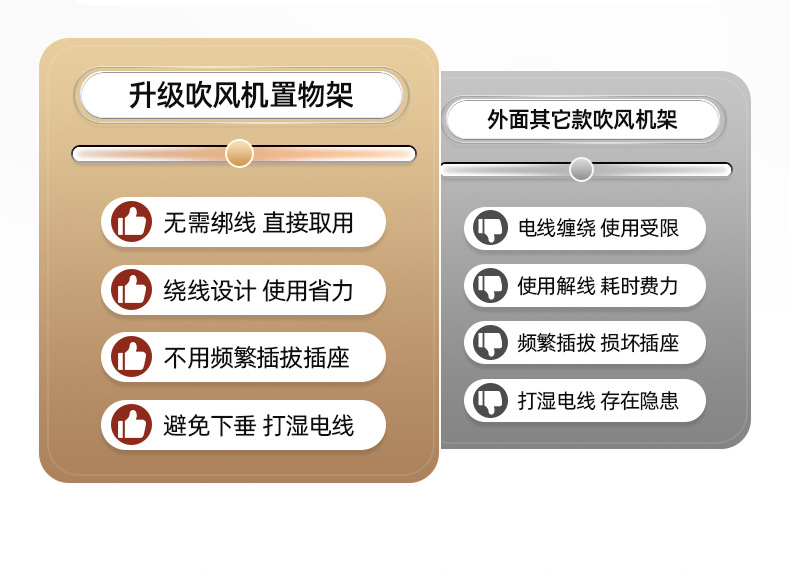 升级吹风机置物架

无需绑线 直接取用

绕线设计 使用省力

不用频繁插拔插座

避免下垂 打湿电线

外面其它款吹风机架

电线缠绕 使用受限

使用解线 耗时费力

频繁插拔 损坏插座

打湿电线 存在隐患